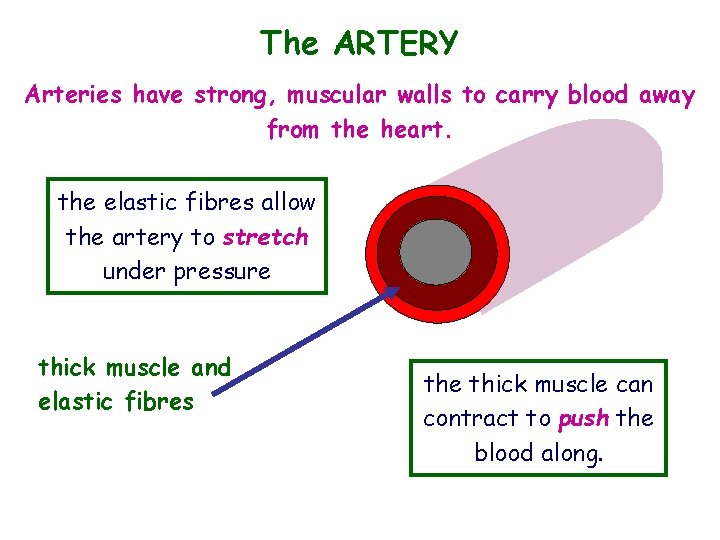 The ARTERY

Arteries have strong, muscular walls to carry blood away from the heart.

the elastic fibres allow the artery to stretch under pressure

thick muscle and elastic fibres

the thick muscle can contract to push the blood along.